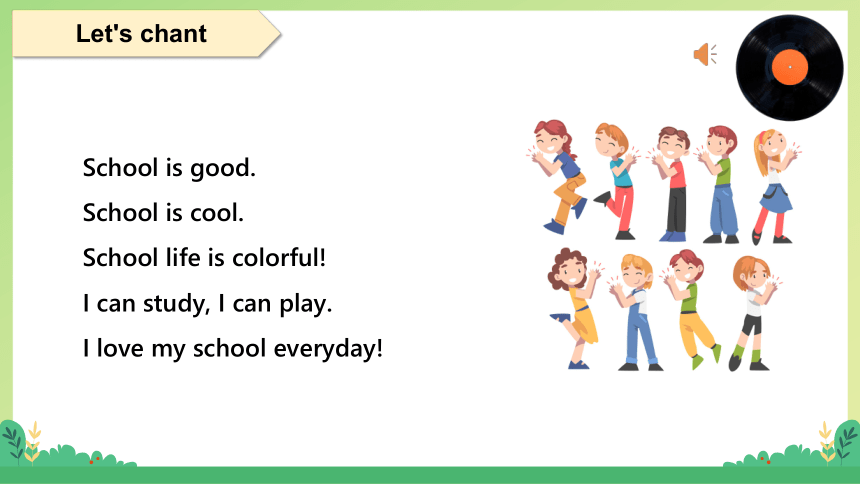 Let's chant

School is good.
School is cool.
School life is colorful!
I can study, I can play.
I love my school everyday!